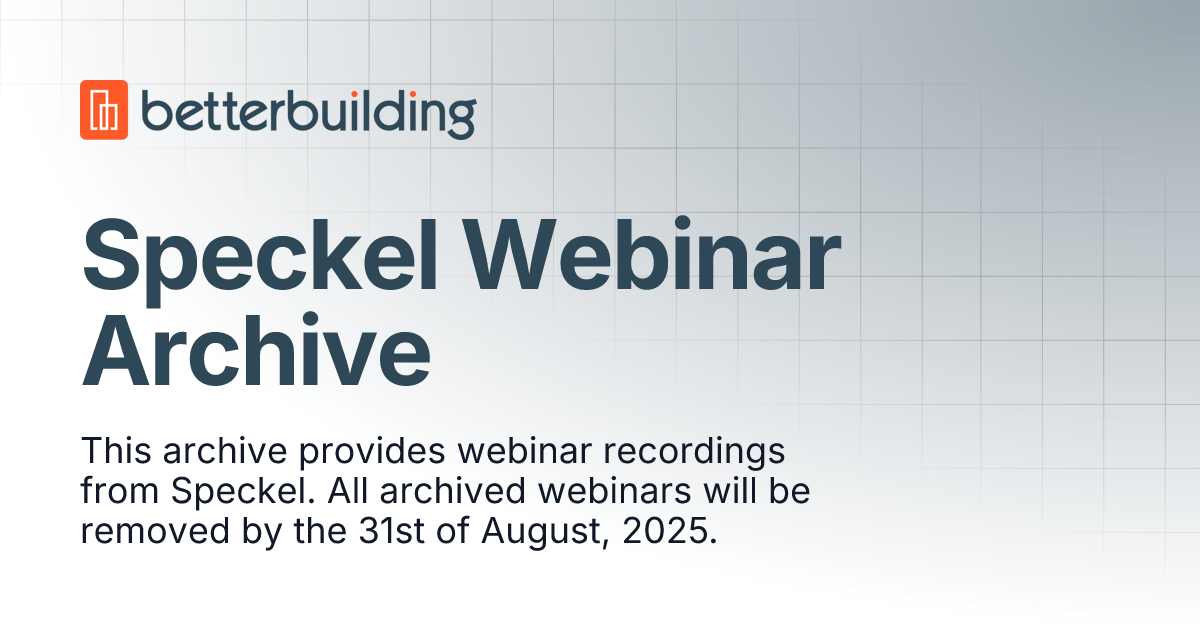 betterbuilding

Speckel Webinar Archive

This archive provides webinar recordings from Speckel. All archived webinars will be removed by the 31st of August, 2025.